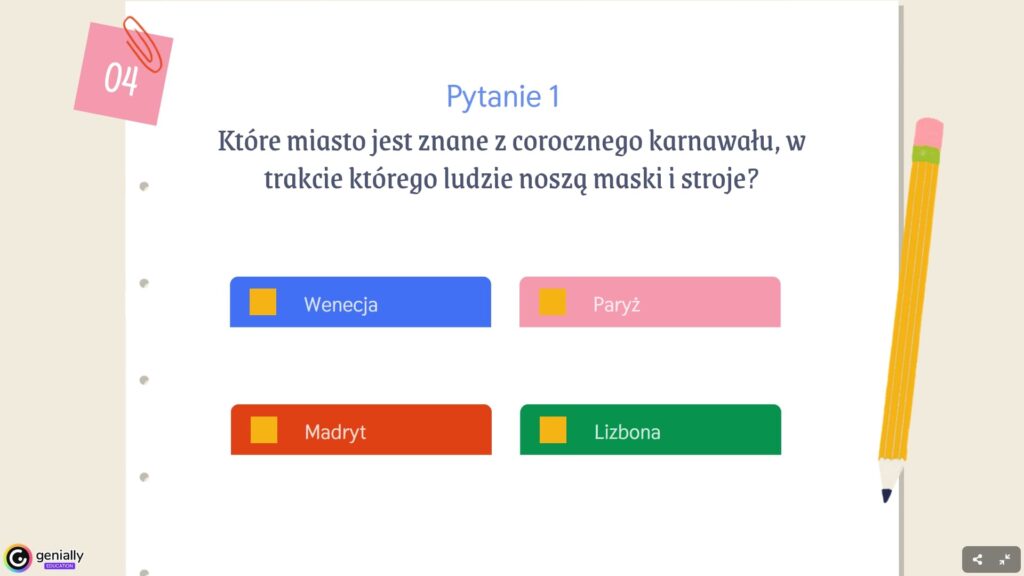 04

Pytanie 1

Które miasto jest znane z corocznego karnawału, w trakcie którego ludzie noszą maski i stroje?

Wenecja

Paryż

Madryt

Lizbona

genially
EDUCATION